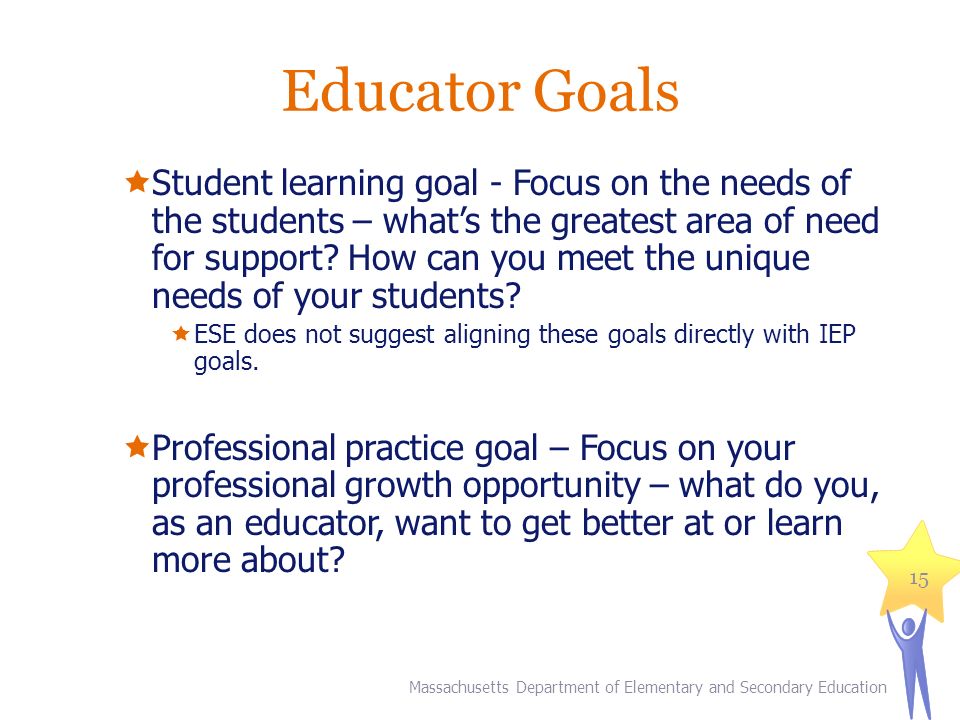 Educator Goals

Student learning goal - Focus on the needs of the students – what's the greatest area of need for support? How can you meet the unique needs of your students?

ESE does not suggest aligning these goals directly with IEP goals.

Professional practice goal – Focus on your professional growth opportunity – what do you, as an educator, want to get better at or learn more about?

15

Massachusetts Department of Elementary and Secondary Education